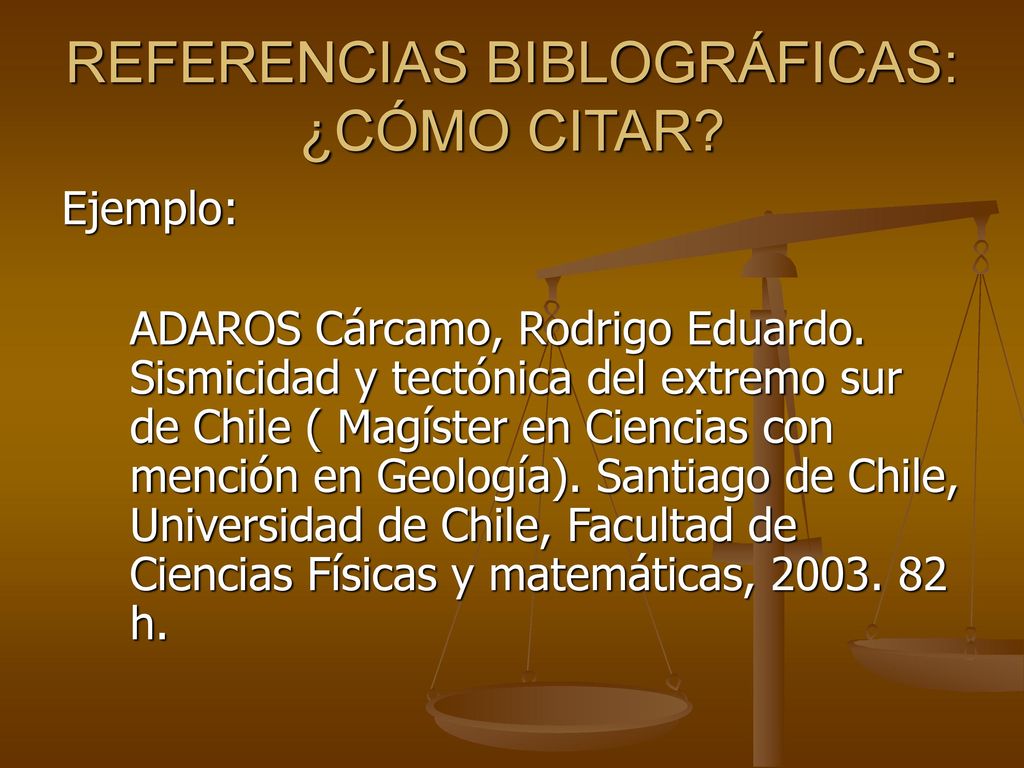 REFERENCIAS BIBLOGRÁFICAS: ¿CÓMO CITAR?

Ejemplo:

ADAROS Cárcamo, Rodrigo Eduardo. Sismicidad y tectónica del extremo sur de Chile ( Magíster en Ciencias con mención en Geología). Santiago de Chile, Universidad de Chile, Facultad de Ciencias Físicas y matemáticas, 2003. 82 h.